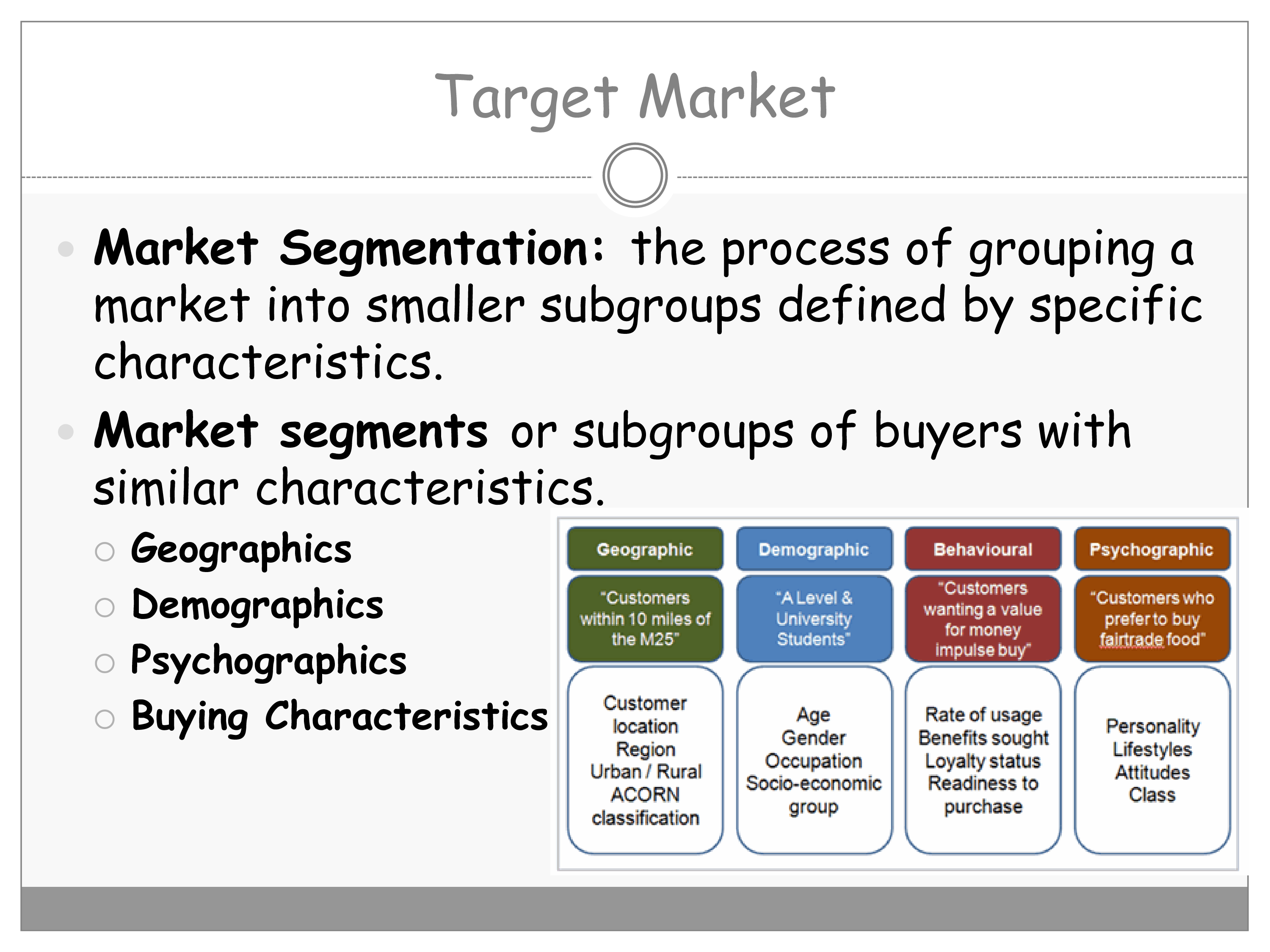 Target Market

Market Segmentation: the process of grouping a market into smaller subgroups defined by specific characteristics.

Market segments or subgroups of buyers with similar characteristics.

Geographics
Demographics
Psychographics
Buying Characteristics

| Geographic | Demographic | Behavioural | Psychographic |
|---|---|---|---|
| "Customers within 10 miles of the M25" | "A Level & University Students" | "Customers wanting a value for money impulse buy" | "Customers who prefer to buy fairtrade food" |
| Customer location Region Urban / Rural ACORN classification | Age Gender Occupation Socio-economic group | Rate of usage Benefits sought Loyalty status Readiness to purchase | Personality Lifestyles Attitudes Class |